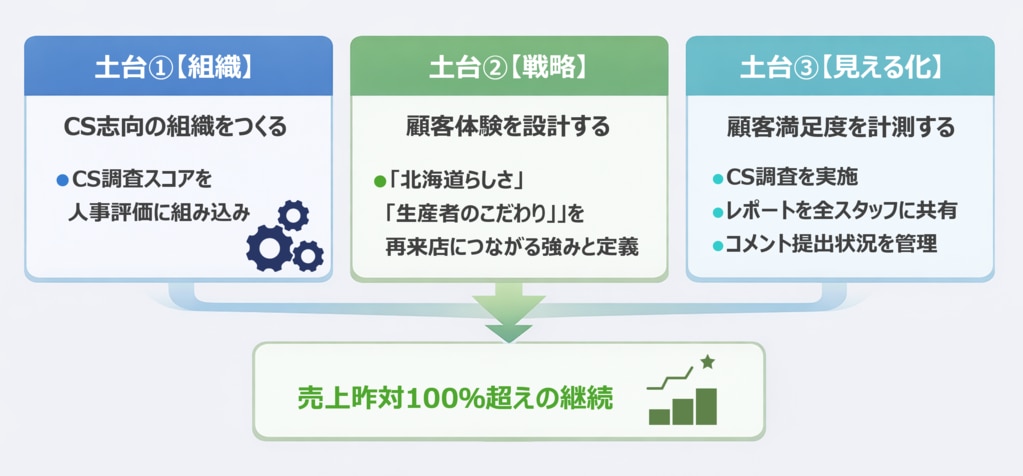 土台①【組織】

CS志向の組織をつくる

●CS調査スコアを人事評価に組み込み

土台②【戦略】

顧客体験を設計する

●「北海道らしさ」「生産者のこだわり」」を再来店につながる強みと定義

土台③【見える化】

顧客満足度を計測する

●CS調査を実施
●レポートを全スタッフに共有
●コメント提出状況を管理

売上昨対100%超えの継続